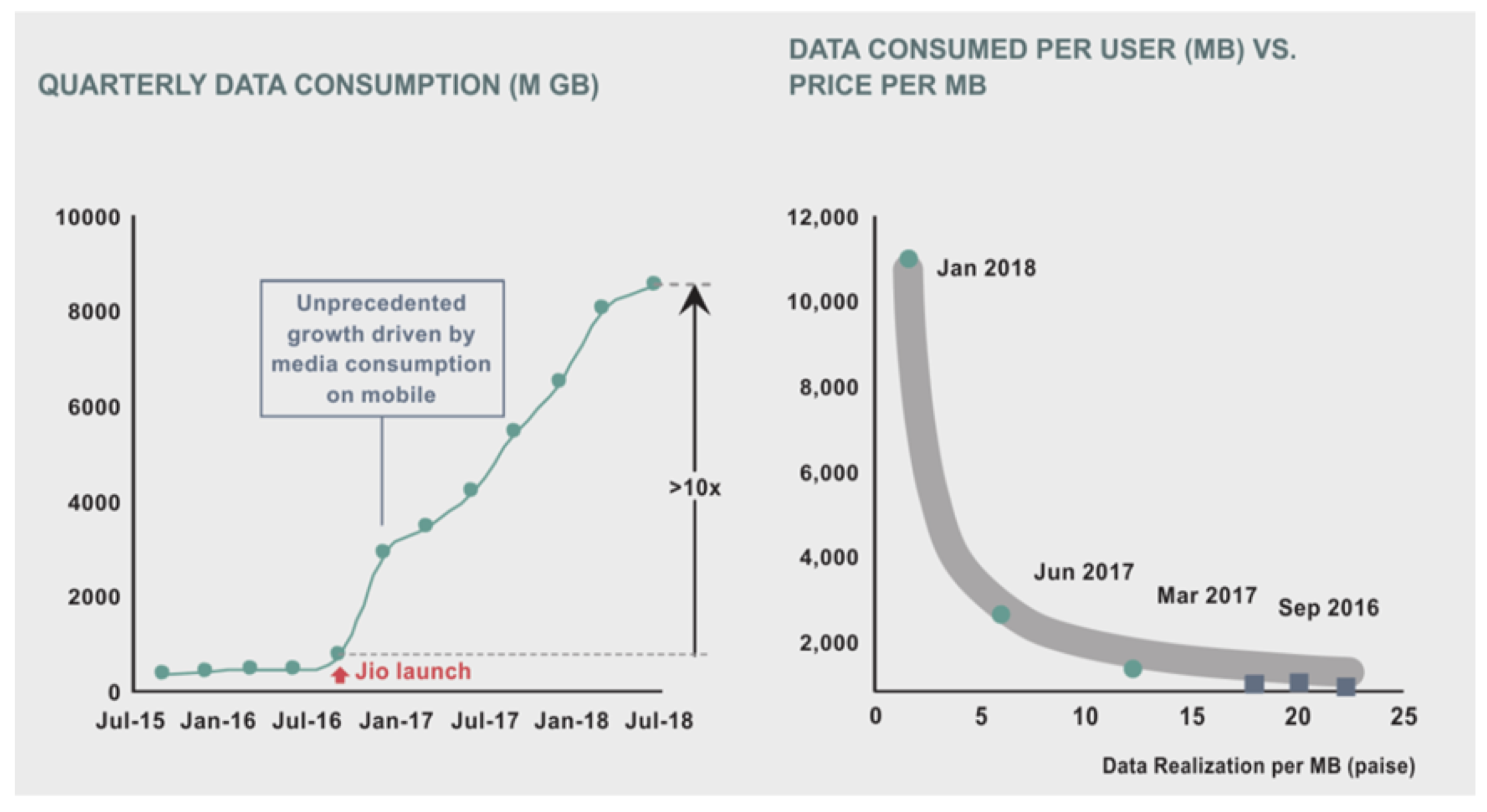 QUARTERLY DATA CONSUMPTION (M GB)

10000
8000
6000
4000
2000
0

Unprecedented growth driven by media consumption on mobile

>10x

Jio launch

Jul-15 Jan-16 Jul-16 Jan-17 Jul-17 Jan-18 Jul-18

DATA CONSUMED PER USER (MB) VS. PRICE PER MB

12,000
10,000
8,000
6,000
4,000
2,000

Jan 2018

Jun 2017

Mar 2017

Sep 2016

0 5 10 15 20 25

Data Realization per MB (paise)